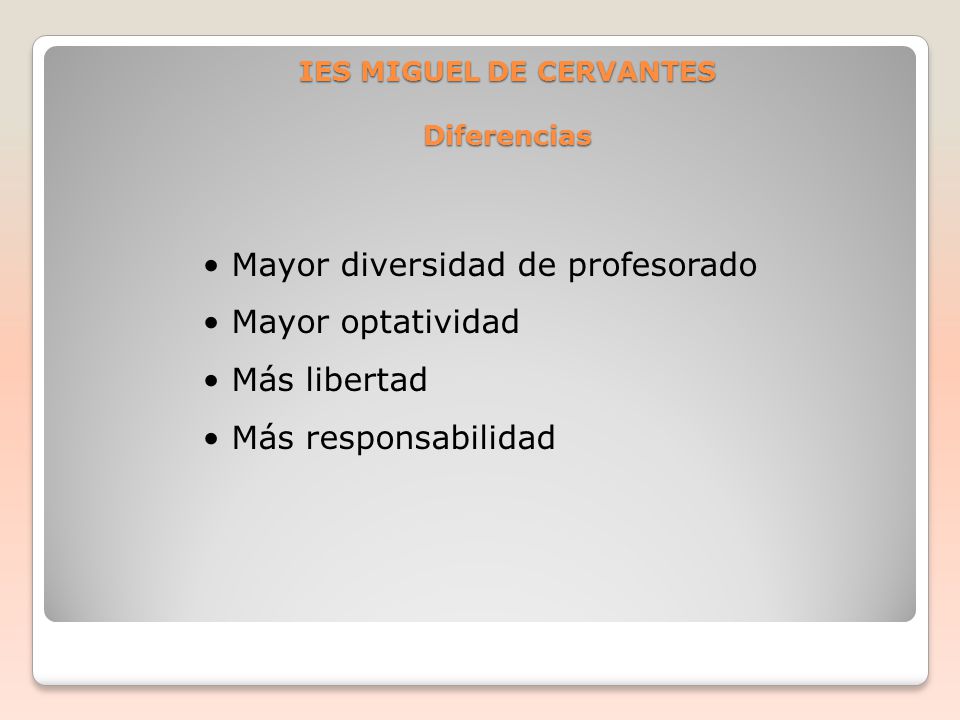 IES MIGUEL DE CERVANTES

Diferencias

• Mayor diversidad de profesorado
• Mayor optatividad
• Más libertad
• Más responsabilidad